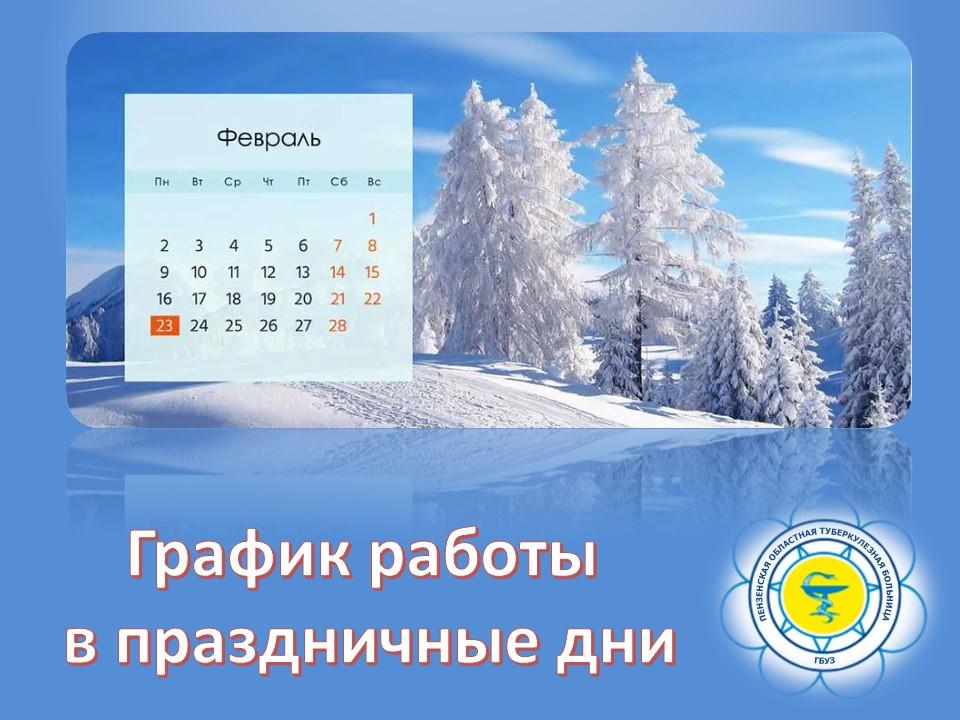 Февраль

| Пн | Вт | Ср | Чт | Пт | Сб | Вс |
|---|---|---|---|---|---|---|
| | | | | | | 1 |
| 2 | 3 | 4 | 5 | 6 | 7 | 8 |
| 9 | 10 | 11 | 12 | 13 | 14 | 15 |
| 16 | 17 | 18 | 19 | 20 | 21 | 22 |
| 23 | 24 | 25 | 26 | 27 | 28 | |

График работы в праздничные дни

ПЕНЗЕНСКАЯ ОБЛАСТНАЯ ТУБЕРКУЛЕЗНАЯ БОЛЬНИЦА
ГБУЗ